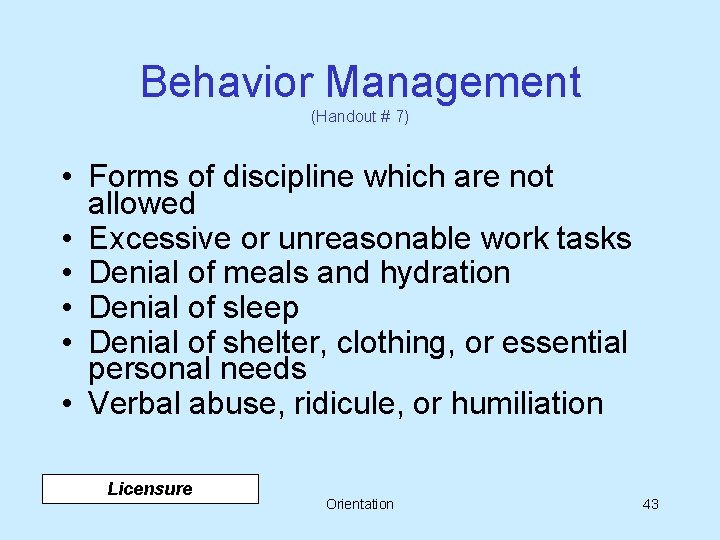 Behavior Management
(Handout # 7)

• Forms of discipline which are not allowed
• Excessive or unreasonable work tasks
• Denial of meals and hydration
• Denial of sleep
• Denial of shelter, clothing, or essential personal needs
• Verbal abuse, ridicule, or humiliation

Licensure

Orientation

43